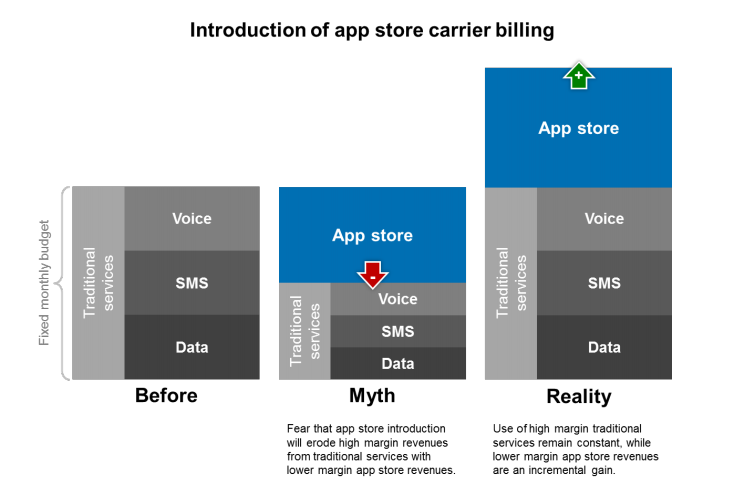 Introduction of app store carrier billing

Fixed monthly budget

Traditional services

Voice

SMS

Data

Before

App store

-

Traditional services

Voice

SMS

Data

Myth

Fear that app store introduction will erode high margin revenues from traditional services with lower margin app store revenues.

+

App store

Traditional services

Voice

SMS

Data

Reality

Use of high margin traditional services remain constant, while lower margin app store revenues are an incremental gain.